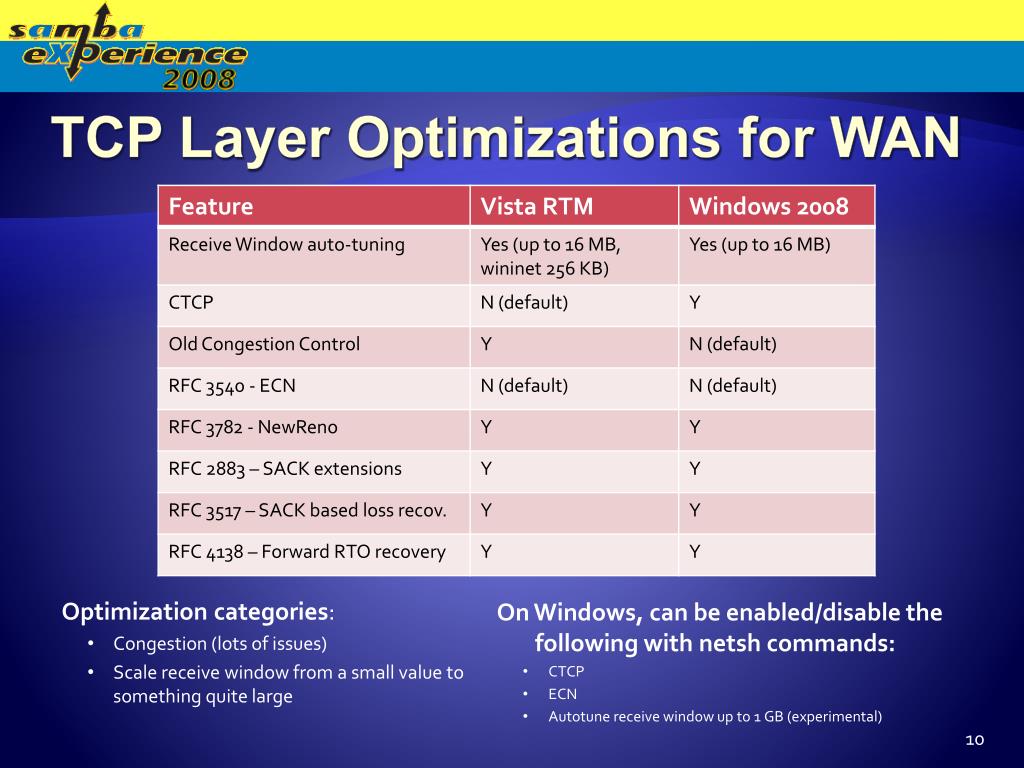 samba eXperience 2008

TCP Layer Optimizations for WAN

| Feature | Vista RTM | Windows 2008 |
|---|---|---|
| Receive Window auto-tuning | Yes (up to 16 MB, wininet 256 KB) | Yes (up to 16 MB) |
| CTCP | N (default) | Y |
| Old Congestion Control | Y | N (default) |
| RFC 3540 - ECN | N (default) | N (default) |
| RFC 3782 - NewReno | Y | Y |
| RFC 2883 – SACK extensions | Y | Y |
| RFC 3517 – SACK based loss recov. | Y | Y |
| RFC 4138 – Forward RTO recovery | Y | Y |

Optimization categories:
• Congestion (lots of issues)
• Scale receive window from a small value to something quite large

On Windows, can be enabled/disable the following with netsh commands:
• CTCP
• ECN
• Autotune receive window up to 1 GB (experimental)

10